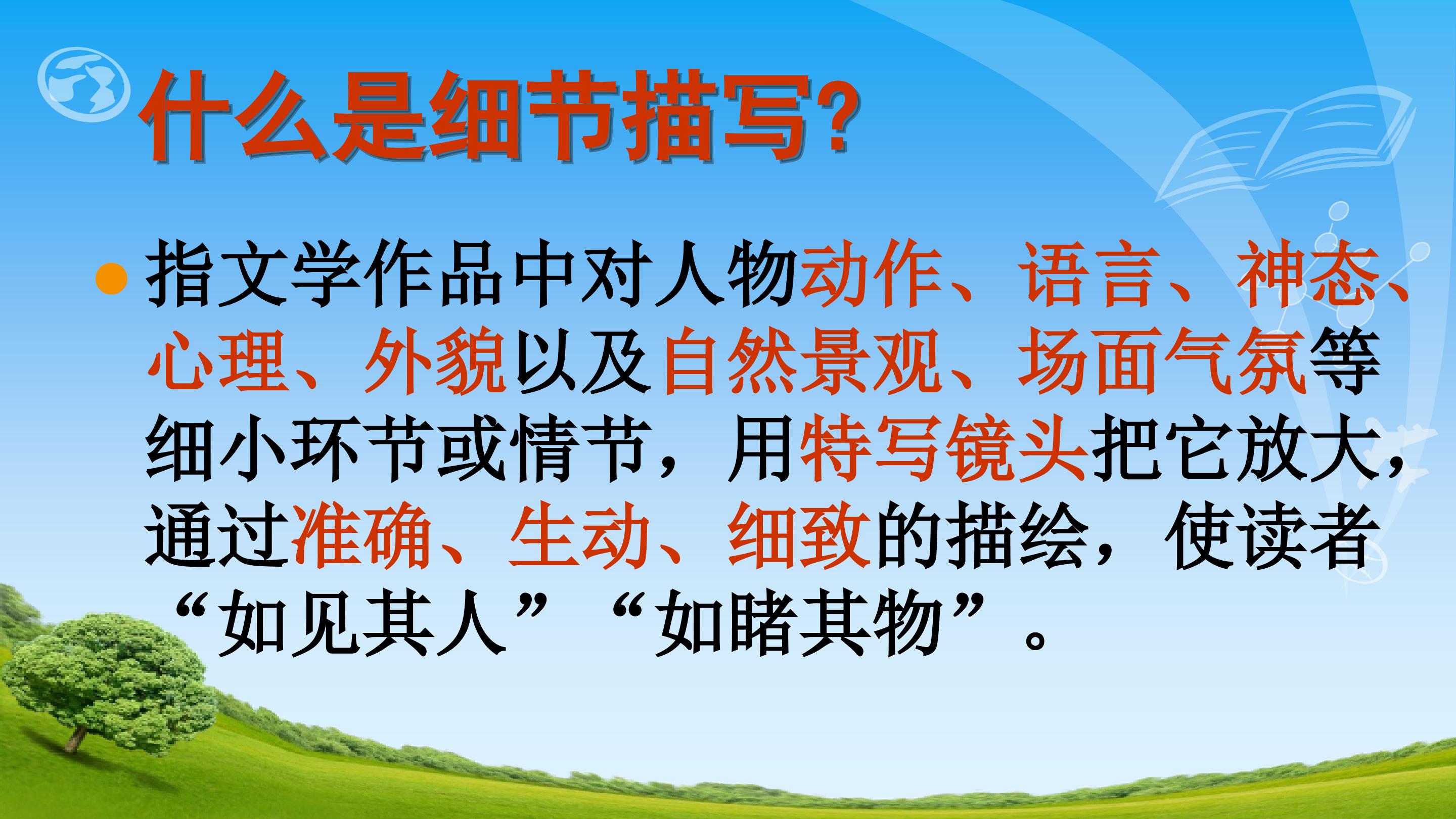 什么是细节描写?

• 指文学作品中对人物动作、语言、神态、心理、外貌以及自然景观、场面气氛等细小环节或情节，用特写镜头把它放大，通过准确、生动、细致的描绘，使读者“如见其人”“如睹其物”。